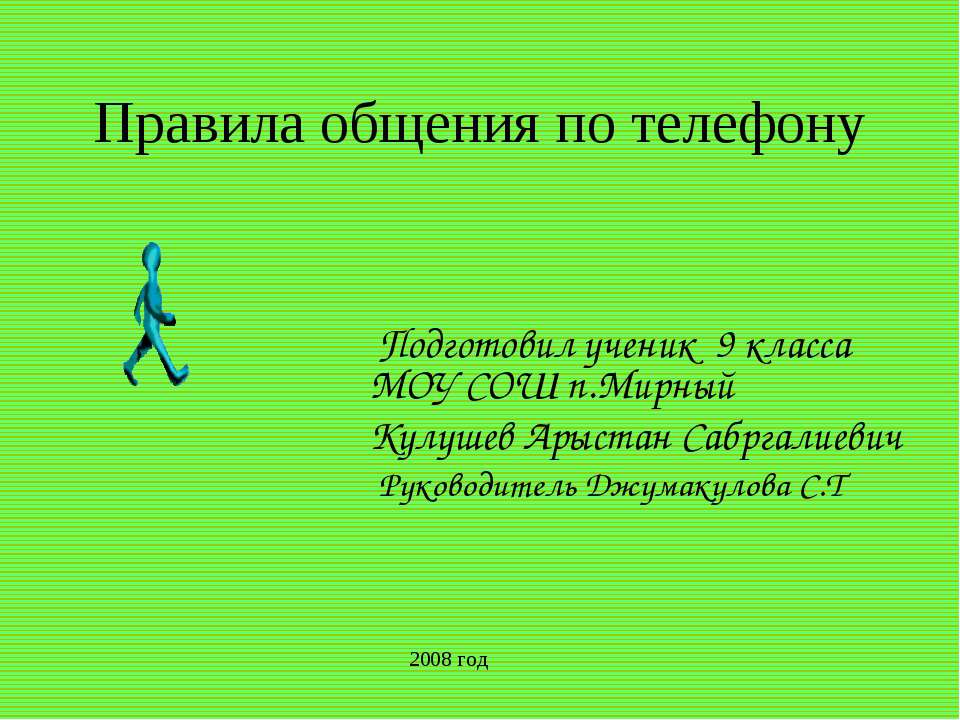 Правила общения по телефону

Подготовил ученик 9 класса МОУ СОШ п.Мирный

Кулушев Арыстан Сабргалиевич

Руководитель Джумакулова С.Т

2008 год